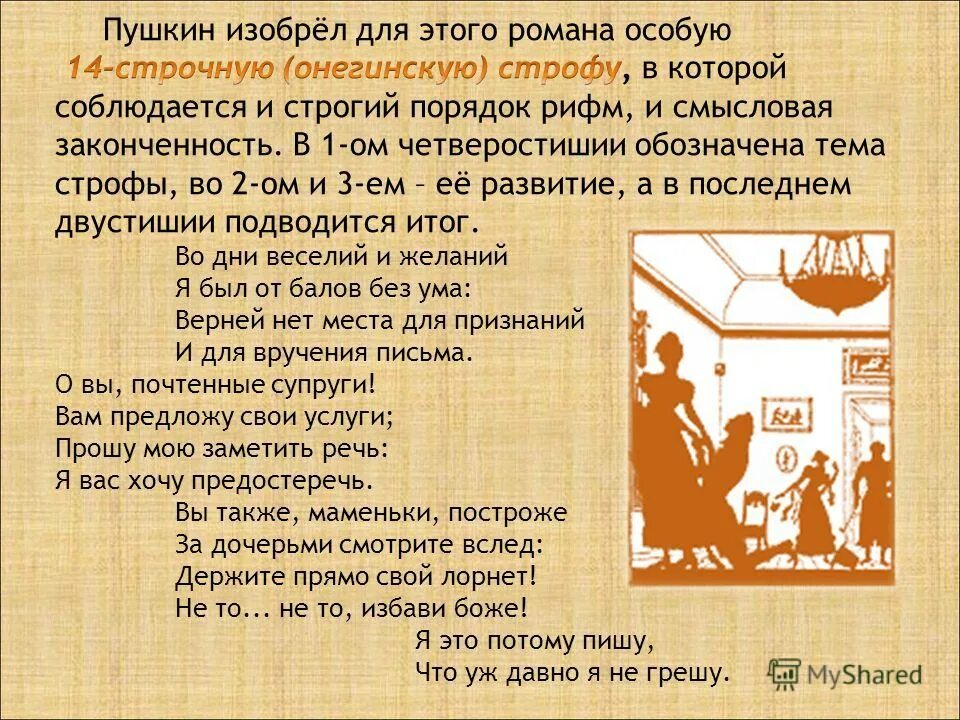 Пушкин изобрёл для этого романа особую 14-строчную (онегинскую) строфу, в которой соблюдается и строгий порядок рифм, и смысловая законченность. В 1-ом четверостишии обозначена тема строфы, во 2-ом и 3-ем – её развитие, а в последнем двустишии подводится итог.

Во дни веселий и желаний
Я был от балов без ума:
Верней нет места для признаний
И для вручения письма.
О вы, почтенные супруги!
Вам предложу свои услуги;
Прошу мою заметить речь:
Я вас хочу предостеречь.
Вы также, маменьки, построже
За дочерьми смотрите вслед:
Держите прямо свой лорнет!
Не то... не то, избави боже!
Я это потому пишу,
Что уж давно я не грешу.

MyShared